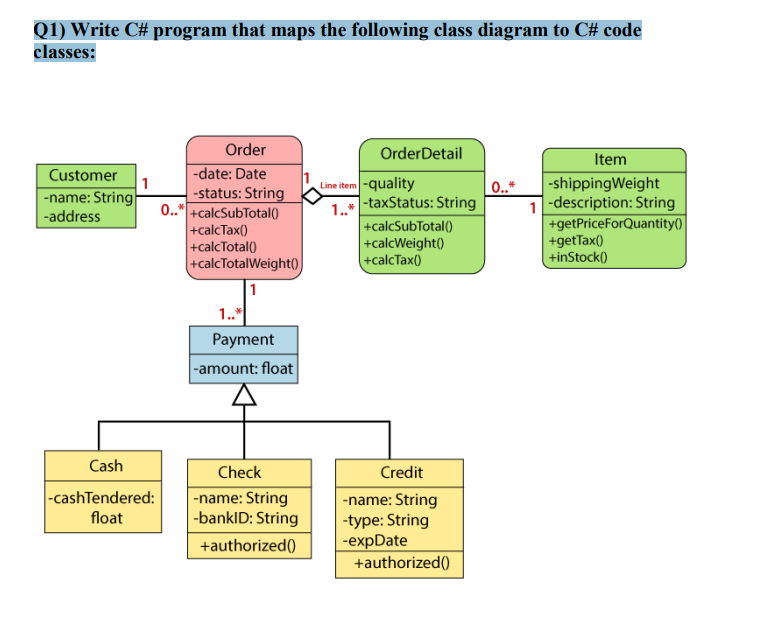 Q1) Write C# program that maps the following class diagram to C# code classes:

Customer
-name: String
-address

1
0..*

Order
-date: Date
-status: String
+calcSubTotal()
+calcTax()
+calcTotal()
+calcTotalWeight()

1
Line item
1..*

OrderDetail
-quality
-taxStatus: String
+calcSubTotal()
+calcWeight()
+calcTax()

0..*
1

Item
-shippingWeight
-description: String
+getPriceForQuantity()
+getTax()
+inStock()

1
1..*

Payment
-amount: float

Cash
-cashTendered: float

Check
-name: String
-bankID: String
+authorized()

Credit
-name: String
-type: String
-expDate
+authorized()